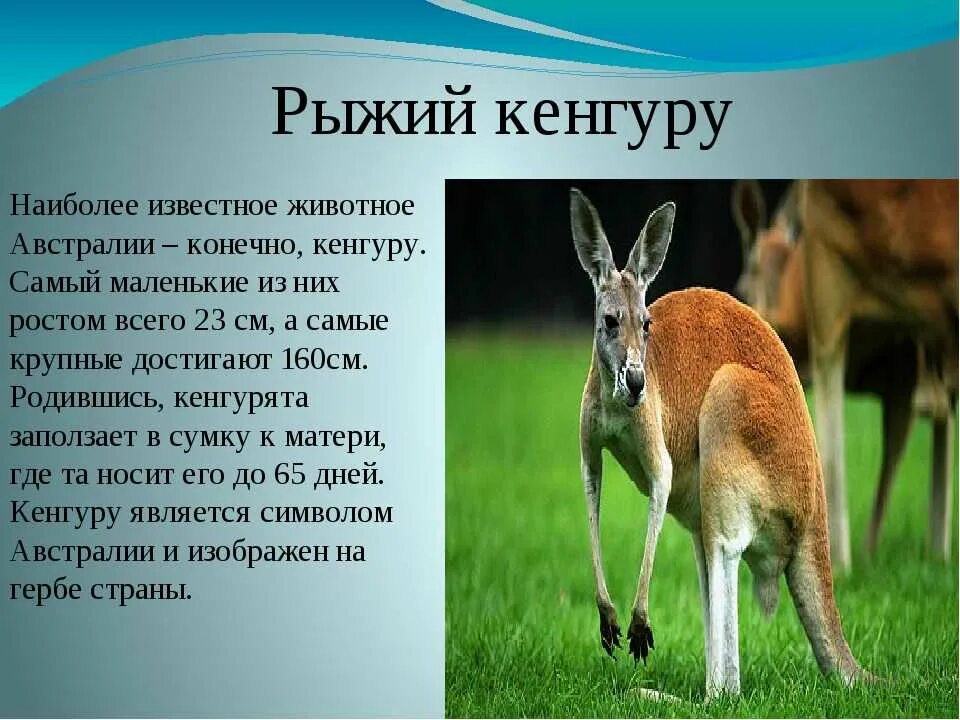 Рыжий кенгуру

Наиболее известное животное Австралии – конечно, кенгуру. Самый маленькие из них ростом всего 23 см, а самые крупные достигают 160см. Родившись, кенгурята заползает в сумку к матери, где та носит его до 65 дней. Кенгуру является символом Австралии и изображен на гербе страны.